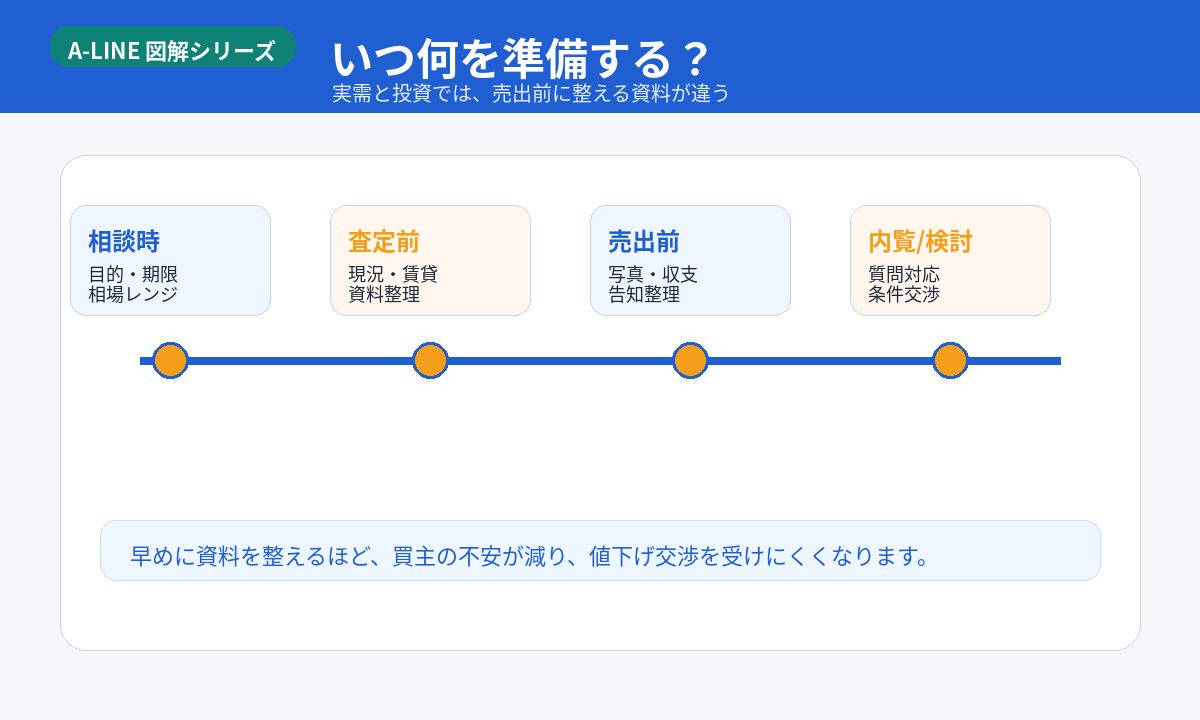 A-LINE 図解シリーズ

いつ何を準備する？

実需と投資では、売出前に整える資料が違う

相談時
目的・期限
相場レンジ

査定前
現況・賃貸
資料整理

売出前
写真・収支
告知整理

内覧/検討
質問対応
条件交渉

早めに資料を整えるほど、買主の不安が減り、値下げ交渉を受けにくくなります。